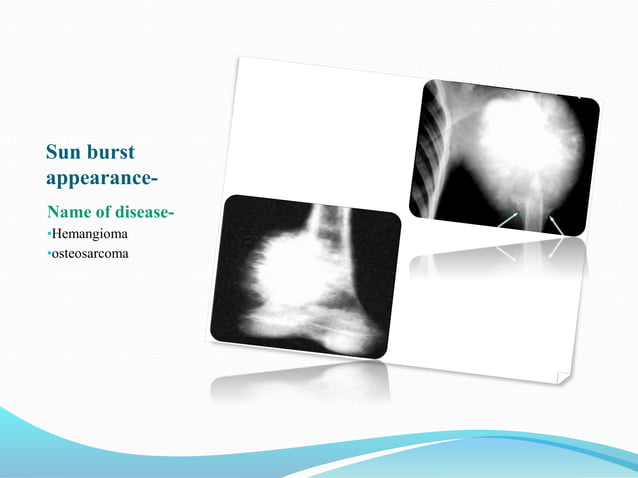 Sun burst appearance-

Name of disease-
•Hemangioma
•osteosarcoma